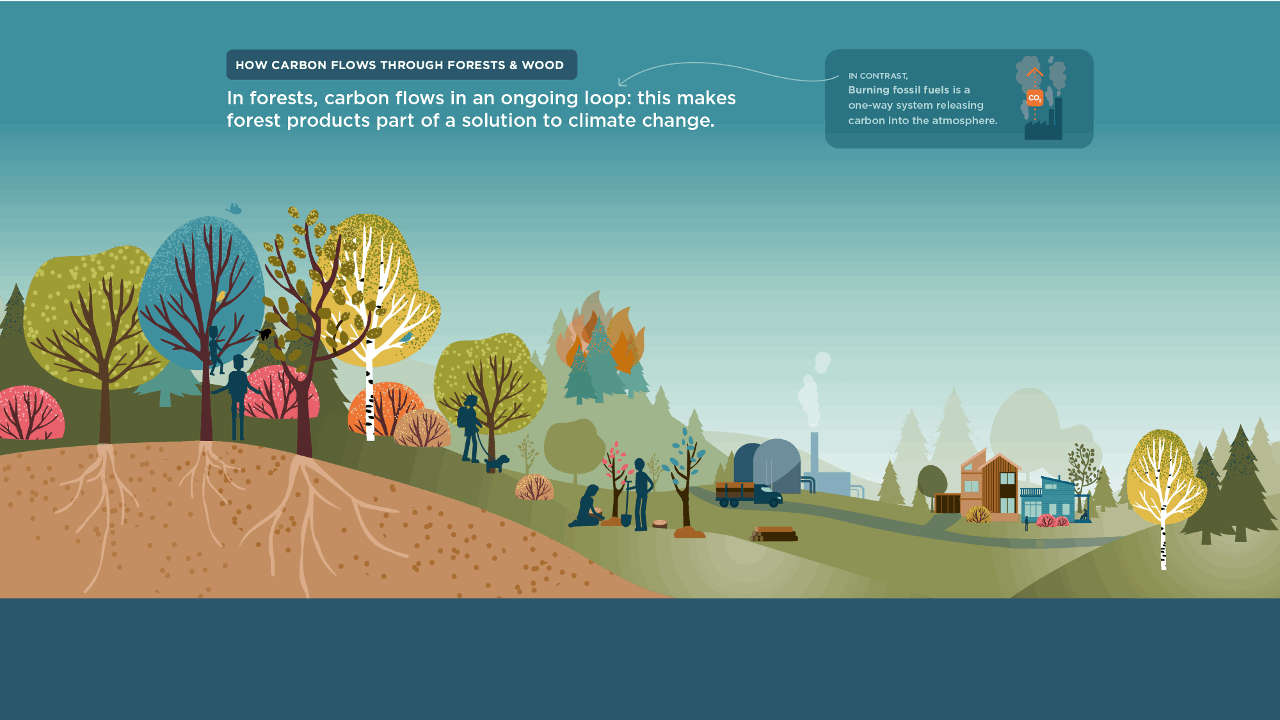 HOW CARBON FLOWS THROUGH FORESTS & WOOD

In forests, carbon flows in an ongoing loop: this makes forest products part of a solution to climate change.

IN CONTRAST,
Burning fossil fuels is a one-way system releasing carbon into the atmosphere.

$CO_2$